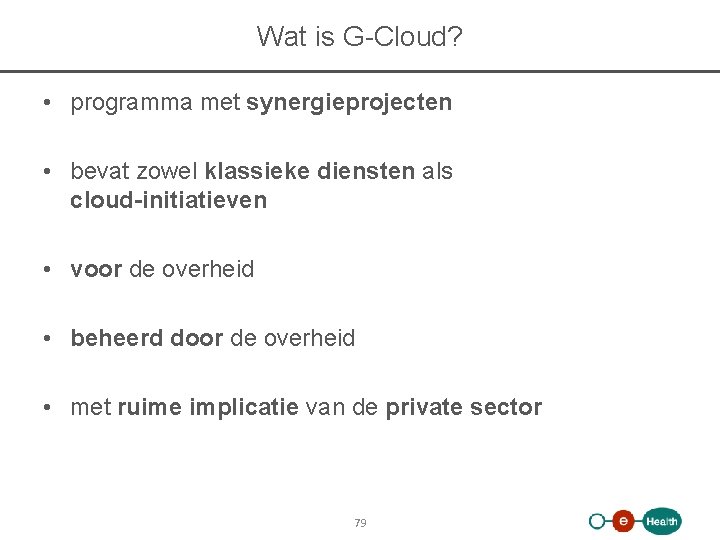 Wat is G-Cloud?

• programma met synergieprojecten

• bevat zowel klassieke diensten als cloud-initiatieven

• voor de overheid

• beheerd door de overheid

• met ruime implicatie van de private sector

79

e Health